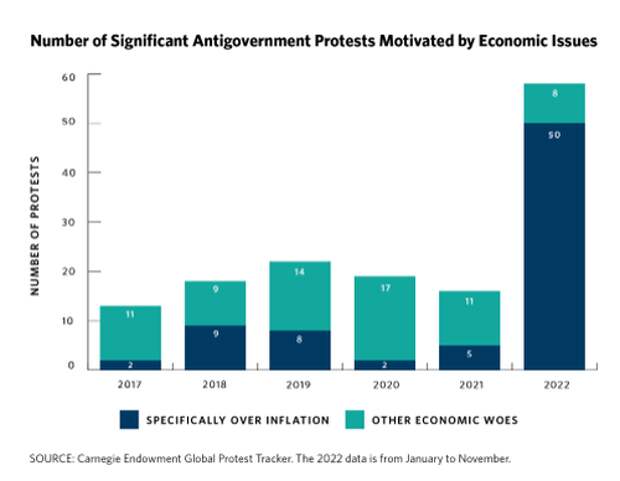 Number of Significant Antigovernment Protests Motivated by Economic Issues

NUMBER OF PROTESTS

60
50
40
30
20
10
0

11
2
9
9
14
8
17
2
11
5
8
50

2017
2018
2019
2020
2021
2022

SPECIFICALLY OVER INFLATION
OTHER ECONOMIC WOES

SOURCE: Carnegie Endowment Global Protest Tracker. The 2022 data is from January to November.